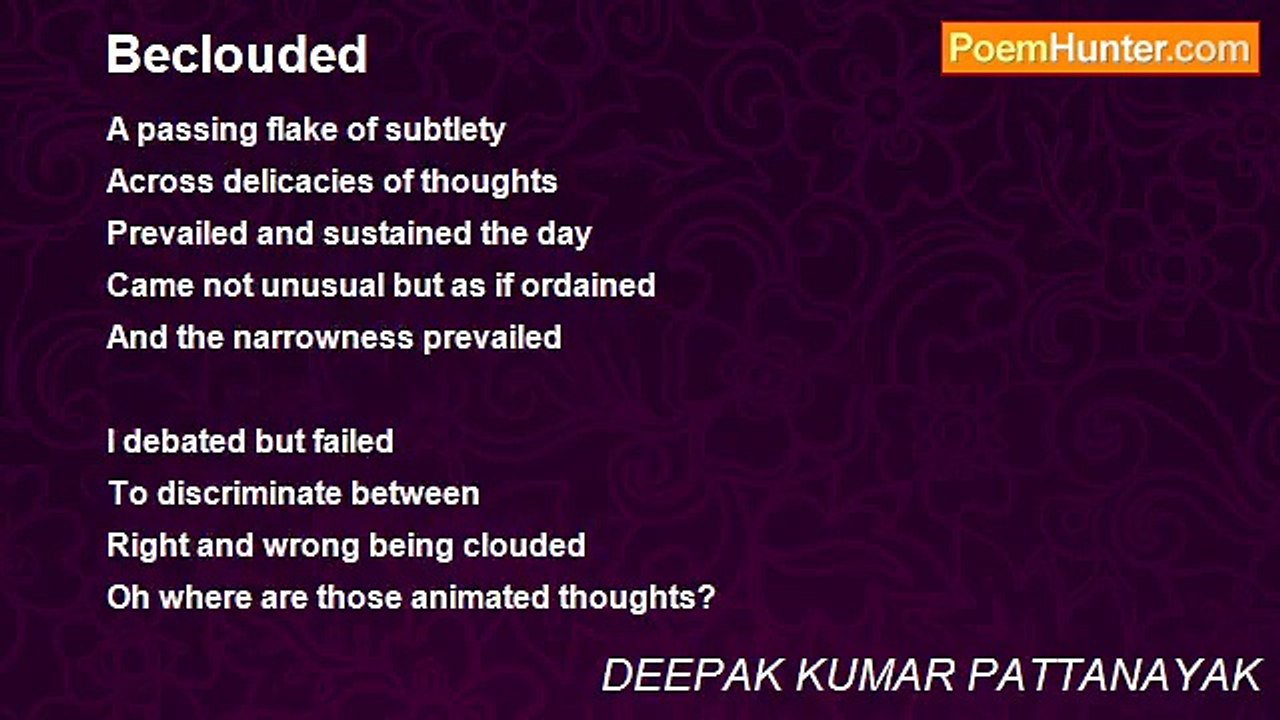 Beclouded

PoemHunter.com

A passing flake of subtlety
Across delicacies of thoughts
Prevailed and sustained the day
Came not unusual but as if ordained
And the narrowness prevailed

I debated but failed
To discriminate between
Right and wrong being clouded
Oh where are those animated thoughts?

DEEPAK KUMAR PATTANAYAK